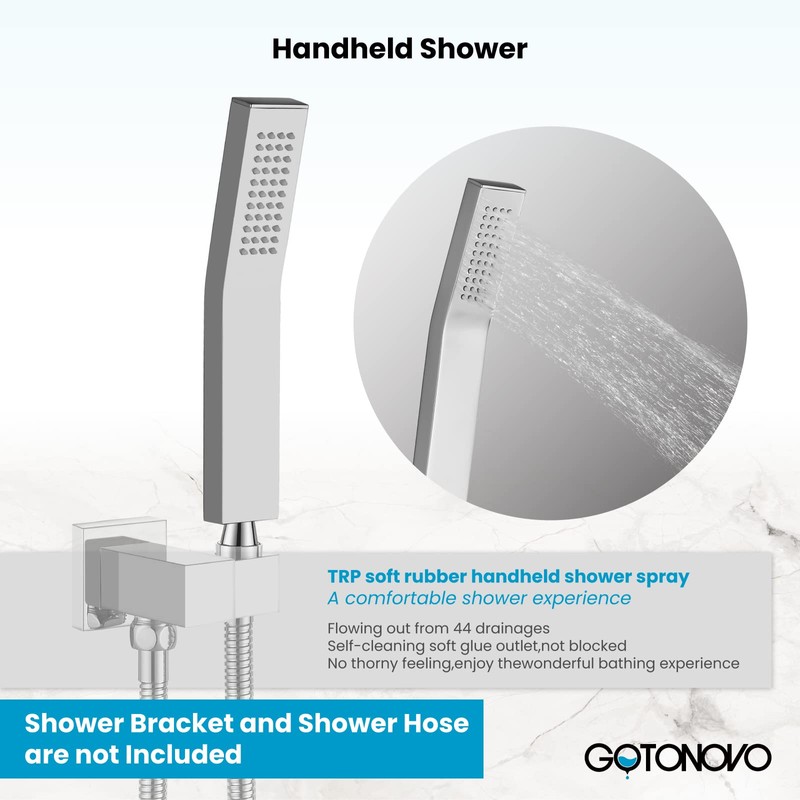 Handheld Shower

TRP soft rubber handheld shower spray
A comfortable shower experience

Flowing out from 44 drainages
Self-cleaning soft glue outlet,not blocked
No thorny feeling,enjoy thewonderful bathing experience

Shower Bracket and Shower Hose are not Included

GOTONOVO